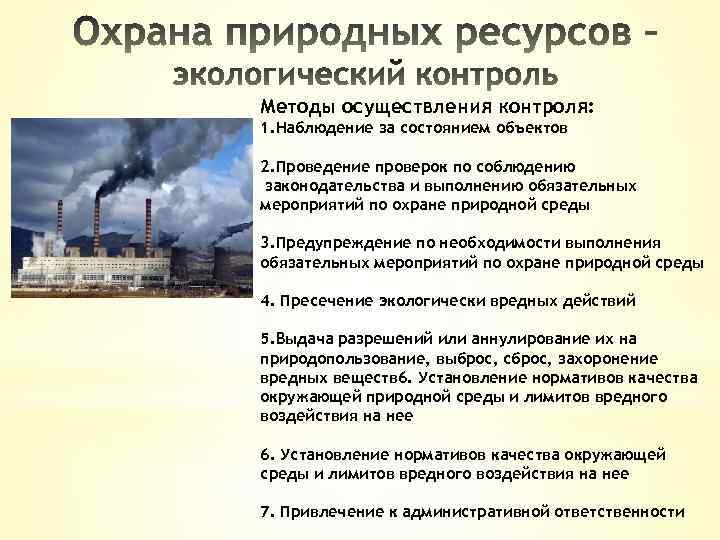 Охрана природных ресурсов – экологический контроль

Методы осуществления контроля:
1.Наблюдение за состоянием объектов

2.Проведение проверок по соблюдению законодательства и выполнению обязательных мероприятий по охране природной среды

3.Предупреждение по необходимости выполнения обязательных мероприятий по охране природной среды

4. Пресечение экологически вредных действий

5.Выдача разрешений или аннулирование их на природопользование, выброс, сброс, захоронение вредных веществ6. Установление нормативов качества окружающей природной среды и лимитов вредного воздействия на нее

6. Установление нормативов качества окружающей среды и лимитов вредного воздействия на нее

7. Привлечение к административной ответственности